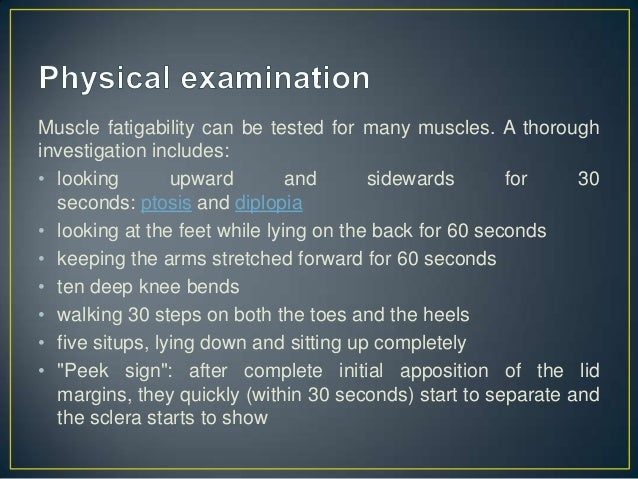 Physical examination

Muscle fatigability can be tested for many muscles. A thorough investigation includes:

• looking upward and sidewards for 30 seconds: ptosis and diplopia
• looking at the feet while lying on the back for 60 seconds
• keeping the arms stretched forward for 60 seconds
• ten deep knee bends
• walking 30 steps on both the toes and the heels
• five situps, lying down and sitting up completely
• "Peek sign": after complete initial apposition of the lid margins, they quickly (within 30 seconds) start to separate and the sclera starts to show